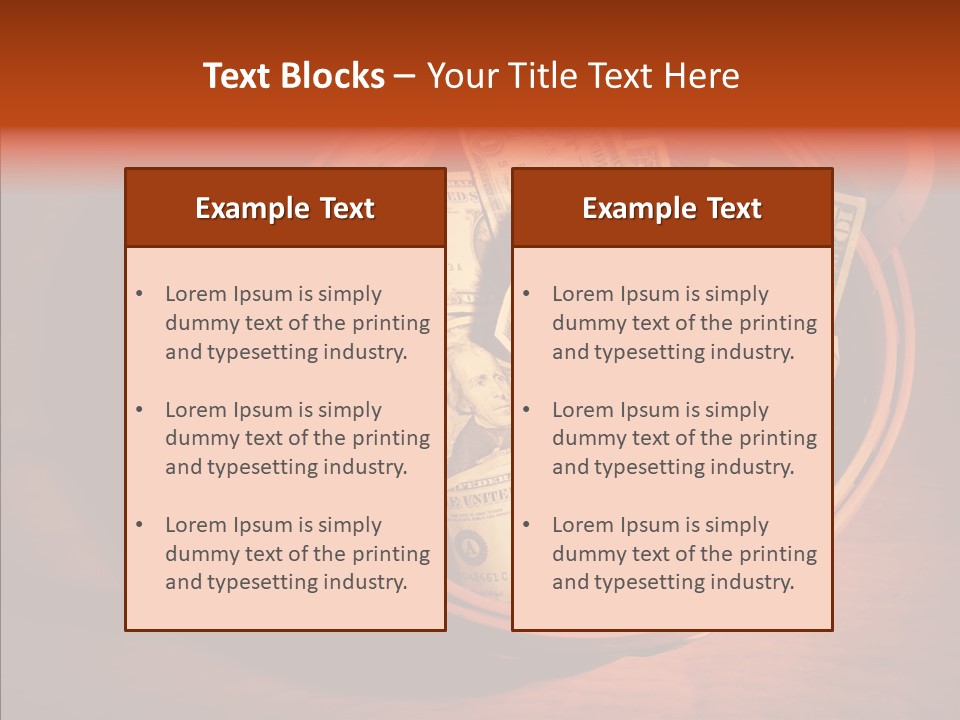 Text Blocks – Your Title Text Here

Example Text

• Lorem Ipsum is simply dummy text of the printing and typesetting industry.

• Lorem Ipsum is simply dummy text of the printing and typesetting industry.

• Lorem Ipsum is simply dummy text of the printing and typesetting industry.

Example Text

• Lorem Ipsum is simply dummy text of the printing and typesetting industry.

• Lorem Ipsum is simply dummy text of the printing and typesetting industry.

• Lorem Ipsum is simply dummy text of the printing and typesetting industry.